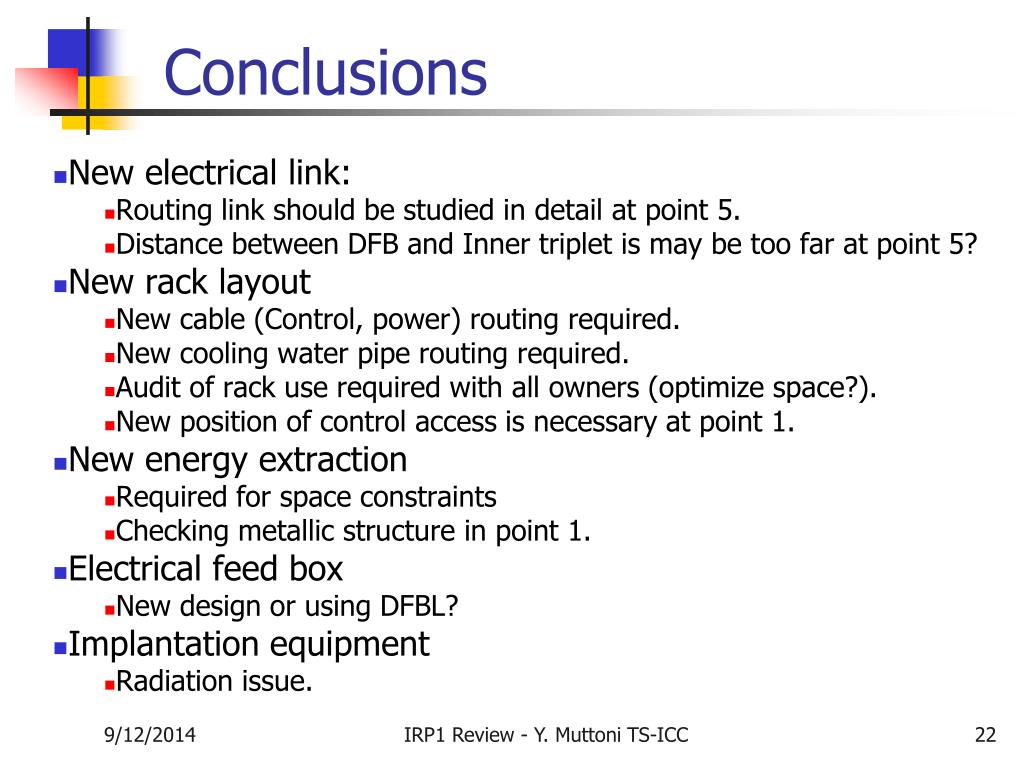 Conclusions

New electrical link:
Routing link should be studied in detail at point 5.
Distance between DFB and Inner triplet is may be too far at point 5?

New rack layout
New cable (Control, power) routing required.
New cooling water pipe routing required.
Audit of rack use required with all owners (optimize space?).
New position of control access is necessary at point 1.

New energy extraction
Required for space constraints
Checking metallic structure in point 1.

Electrical feed box
New design or using DFBL?

Implantation equipment
Radiation issue.

9/12/2014 IRP1 Review - Y. Muttoni TS-ICC 22